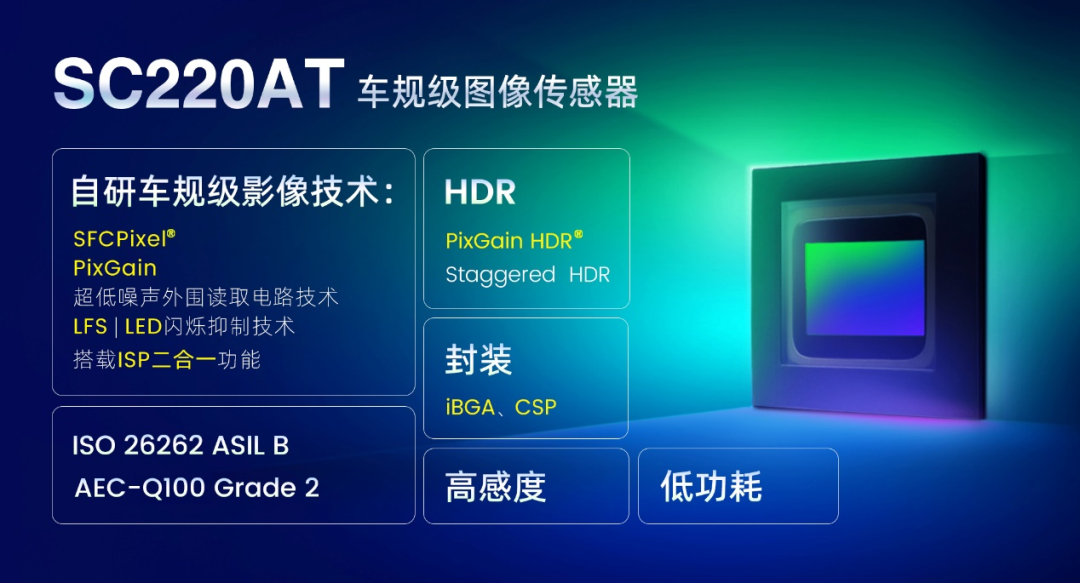 SC220AT 车规级图像传感器

自研车规级影像技术：
SFCPixel®
PixGain
超低噪声外围读取电路技术
LFS | LED闪烁抑制技术
搭载ISP二合一功能

ISO 26262 ASIL B
AEC-Q100 Grade 2

HDR
PixGain HDR®
Staggered HDR

封装
iBGA、CSP

高感度

低功耗